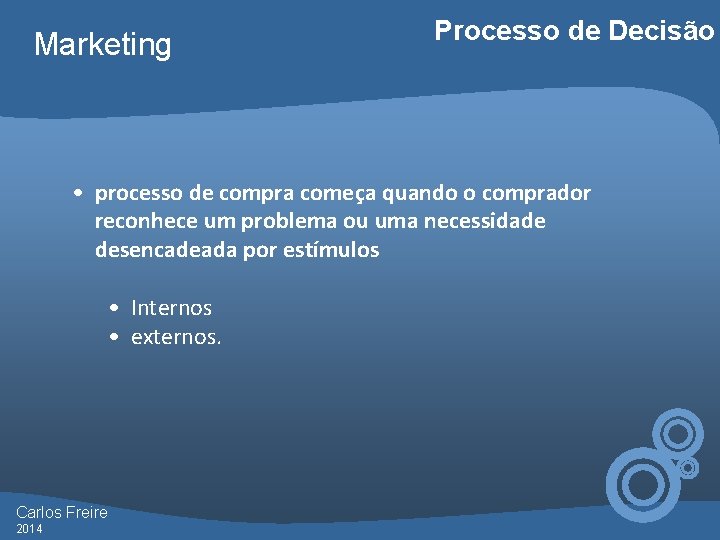 Marketing

Processo de Decisão

• processo de compra começa quando o comprador reconhece um problema ou uma necessidade desencadeada por estímulos

• Internos
• externos.

Carlos Freire
2014